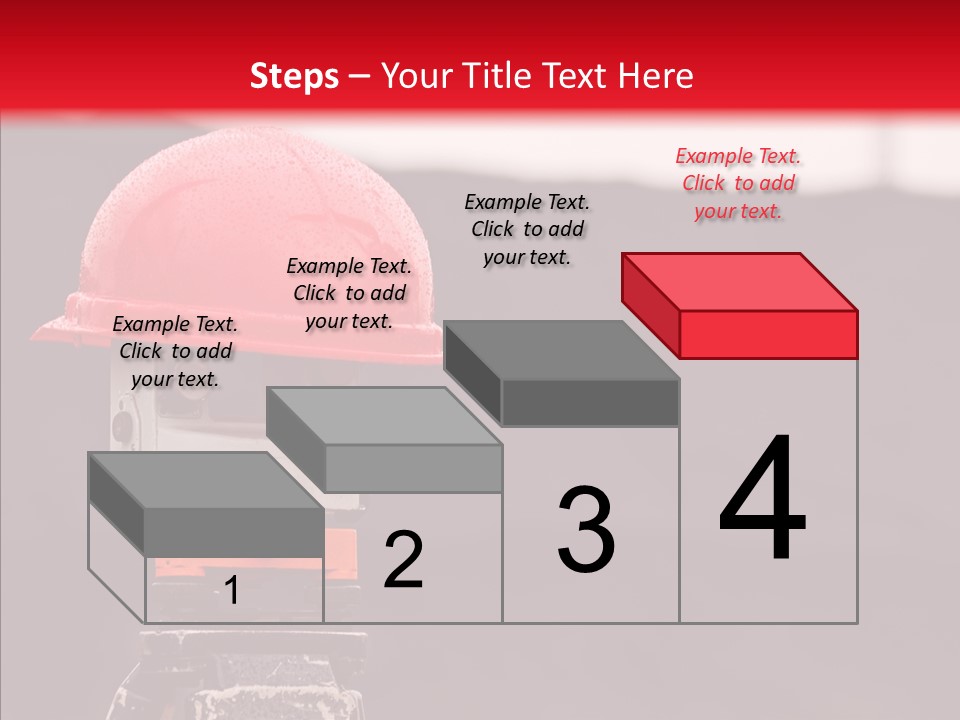 Steps – Your Title Text Here

Example Text. Click to add your text.

Example Text. Click to add your text.

Example Text. Click to add your text.

Example Text. Click to add your text.

1

2

3

4